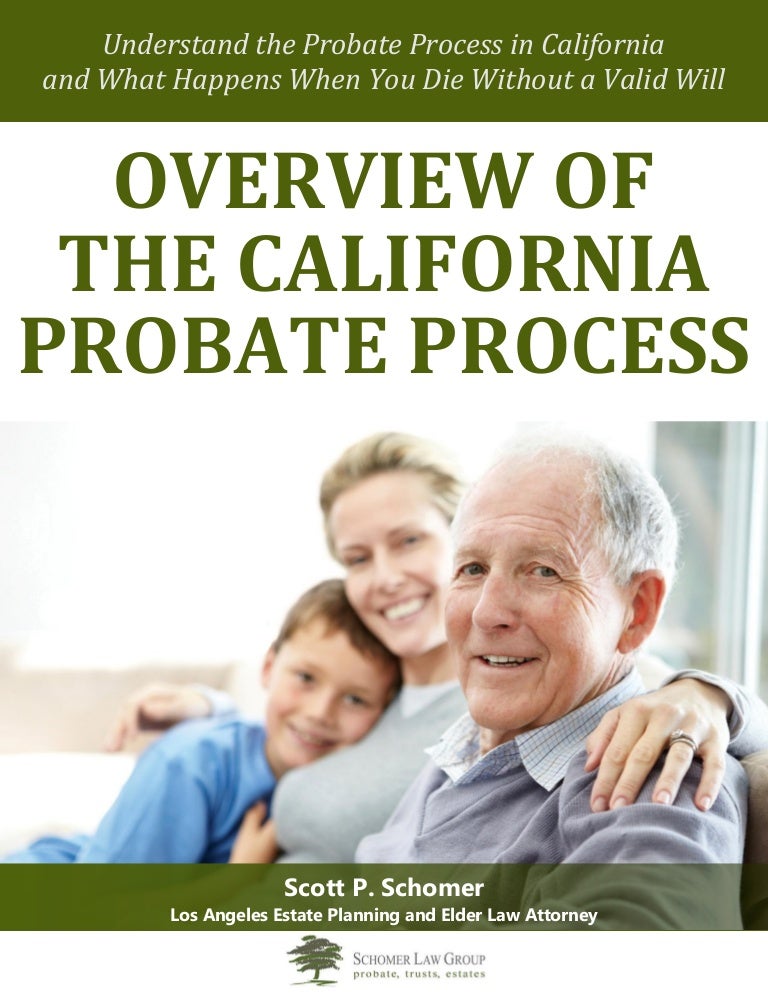 Understand the Probate Process in California and What Happens When You Die Without a Valid Will

OVERVIEW OF THE CALIFORNIA PROBATE PROCESS

Scott P. Schomer
Los Angeles Estate Planning and Elder Law Attorney

SCHOMER LAW GROUP
probate, trusts, estates